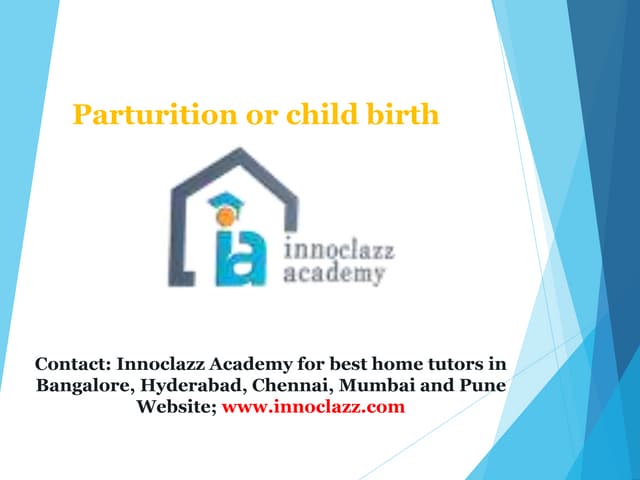 Parturition or child birth

ia innoclazz academy

Contact: Innoclazz Academy for best home tutors in Bangalore, Hyderabad, Chennai, Mumbai and Pune
Website; www.innoclazz.com